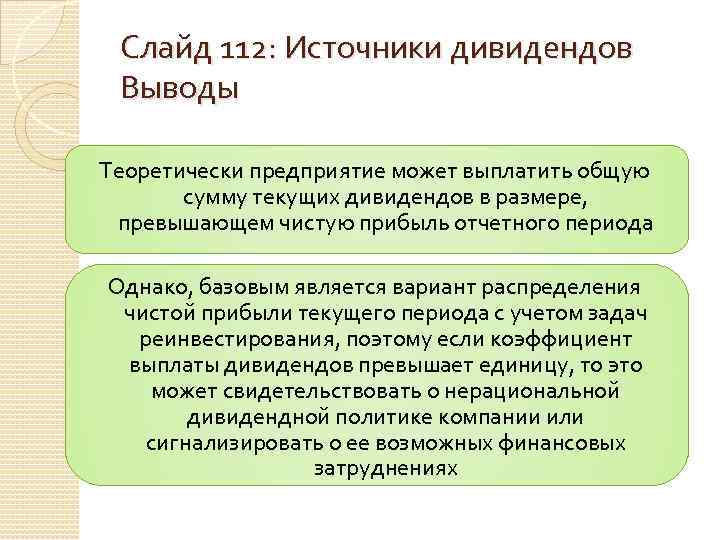 Слайд 112: Источники дивидендов Выводы

Теоретически предприятие может выплатить общую сумму текущих дивидендов в размере, превышающем чистую прибыль отчетного периода

Однако, базовым является вариант распределения чистой прибыли текущего периода с учетом задач реинвестирования, поэтому если коэффициент выплаты дивидендов превышает единицу, то это может свидетельствовать о нерациональной дивидендной политике компании или сигнализировать о ее возможных финансовых затруднениях